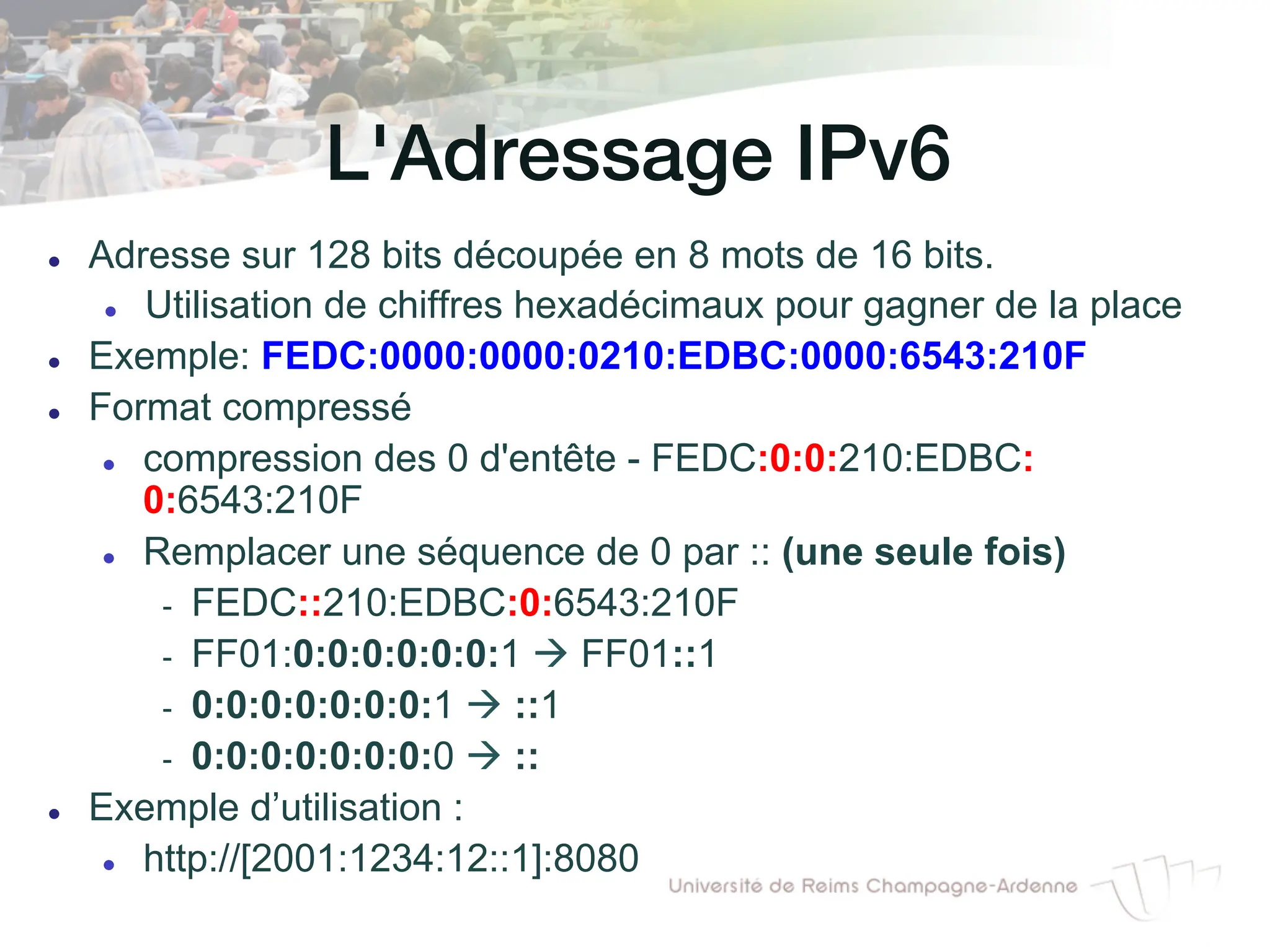 L'Adressage IPv6

- Adresse sur 128 bits découpée en 8 mots de 16 bits.
  - Utilisation de chiffres hexadécimaux pour gagner de la place
- Exemple: FEDC:0000:0000:0210:EDBC:0000:6543:210F
- Format compressé
  - compression des 0 d'entête - FEDC:0:0:210:EDBC:0:6543:210F
  - Remplacer une séquence de 0 par :: (une seule fois)
    - FEDC::210:EDBC:0:6543:210F
    - FF01:0:0:0:0:0:0:1 → FF01::1
    - 0:0:0:0:0:0:0:1 → ::1
    - 0:0:0:0:0:0:0:0 → ::
- Exemple d’utilisation :
  - http://[2001:1234:12::1]:8080

Université de Reims Champagne-Ardenne